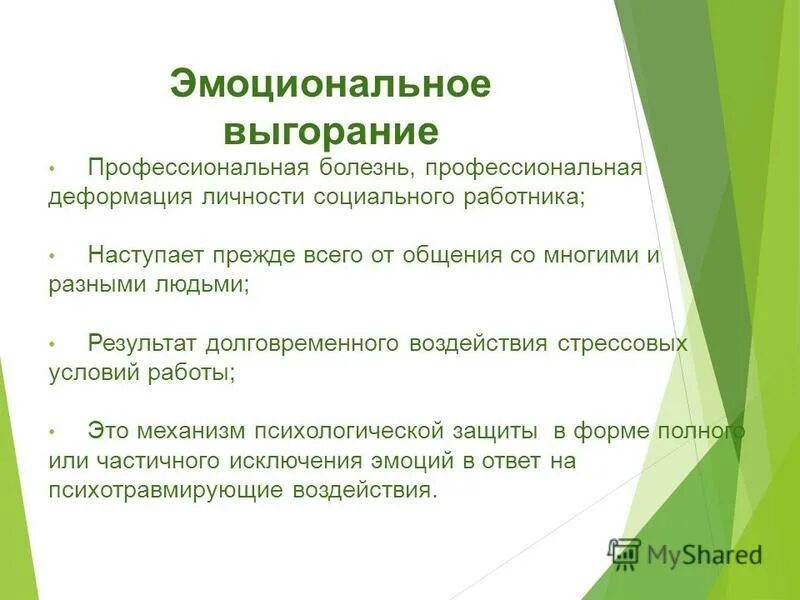 Эмоциональное выгорание

• Профессиональная болезнь, профессиональная деформация личности социального работника;

• Наступает прежде всего от общения со многими и разными людьми;

• Результат долговременного воздействия стрессовых условий работы;

• Это механизм психологической защиты в форме полного или частичного исключения эмоций в ответ на психотравмирующие воздействия.

MyShared